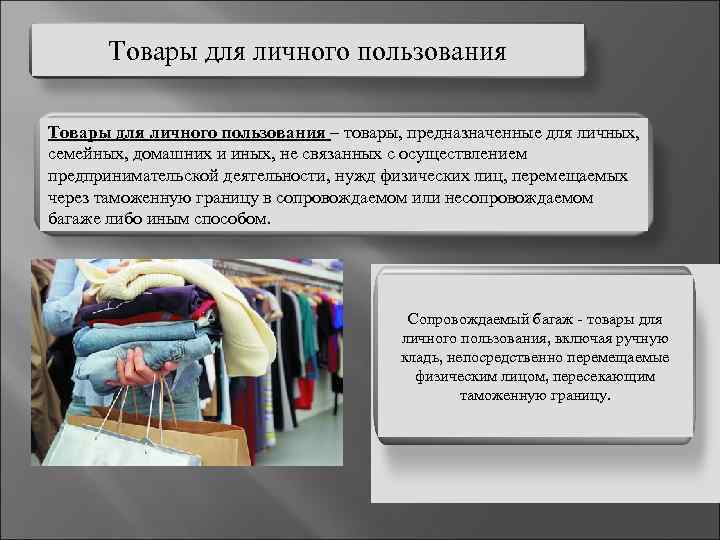 Товары для личного пользования

Товары для личного пользования – товары, предназначенные для личных, семейных, домашних и иных, не связанных с осуществлением предпринимательской деятельности, нужд физических лиц, перемещаемых через таможенную границу в сопровождаемом или несопровождаемом багаже либо иным способом.

Сопровождаемый багаж - товары для личного пользования, включая ручную кладь, непосредственно перемещаемые физическим лицом, пересекающим таможенную границу.